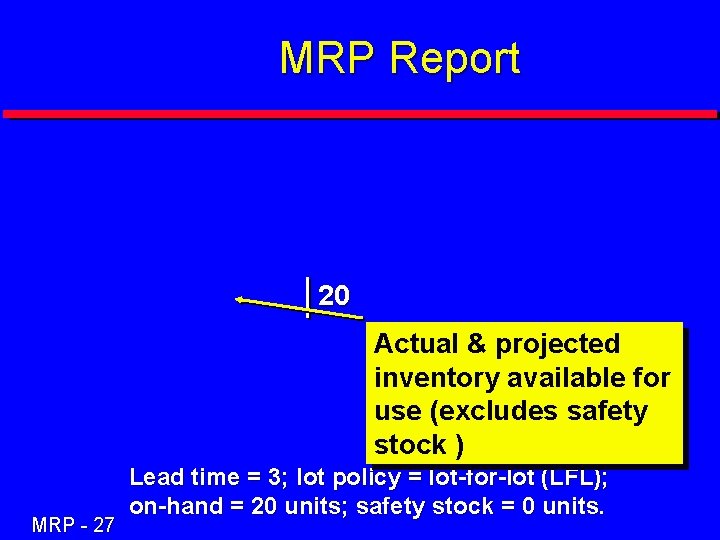 MRP Report

20

Actual & projected inventory available for use (excludes safety stock )

Lead time = 3; lot policy = lot-for-lot (LFL); on-hand = 20 units; safety stock = 0 units.

MRP - 27